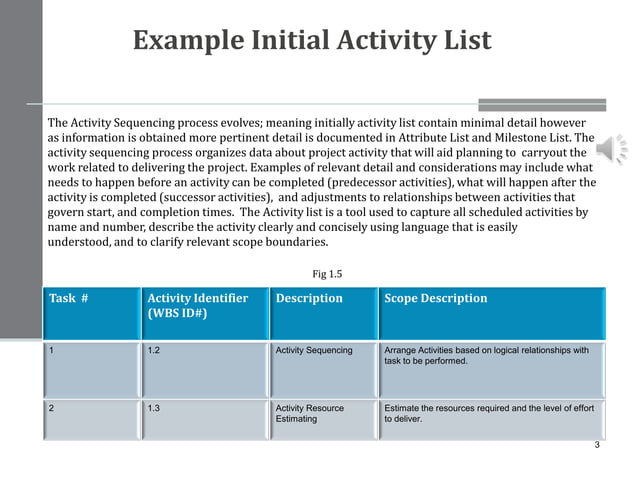 Example Initial Activity List

The Activity Sequencing process evolves; meaning initially activity list contain minimal detail however as information is obtained more pertinent detail is documented in Attribute List and Milestone List. The activity sequencing process organizes data about project activity that will aid planning to carryout the work related to delivering the project. Examples of relevant detail and considerations may include what needs to happen before an activity can be completed (predecessor activities), what will happen after the activity is completed (successor activities), and adjustments to relationships between activities that govern start, and completion times. The Activity list is a tool used to capture all scheduled activities by name and number, describe the activity clearly and concisely using language that is easily understood, and to clarify relevant scope boundaries.

Fig 1.5

| Task # | Activity Identifier (WBS ID#) | Description | Scope Description |
|---|---|---|---|
| 1 | 1.2 | Activity Sequencing | Arrange Activities based on logical relationships with task to be performed. |
| 2 | 1.3 | Activity Resource Estimating | Estimate the resources required and the level of effort to deliver. |

3